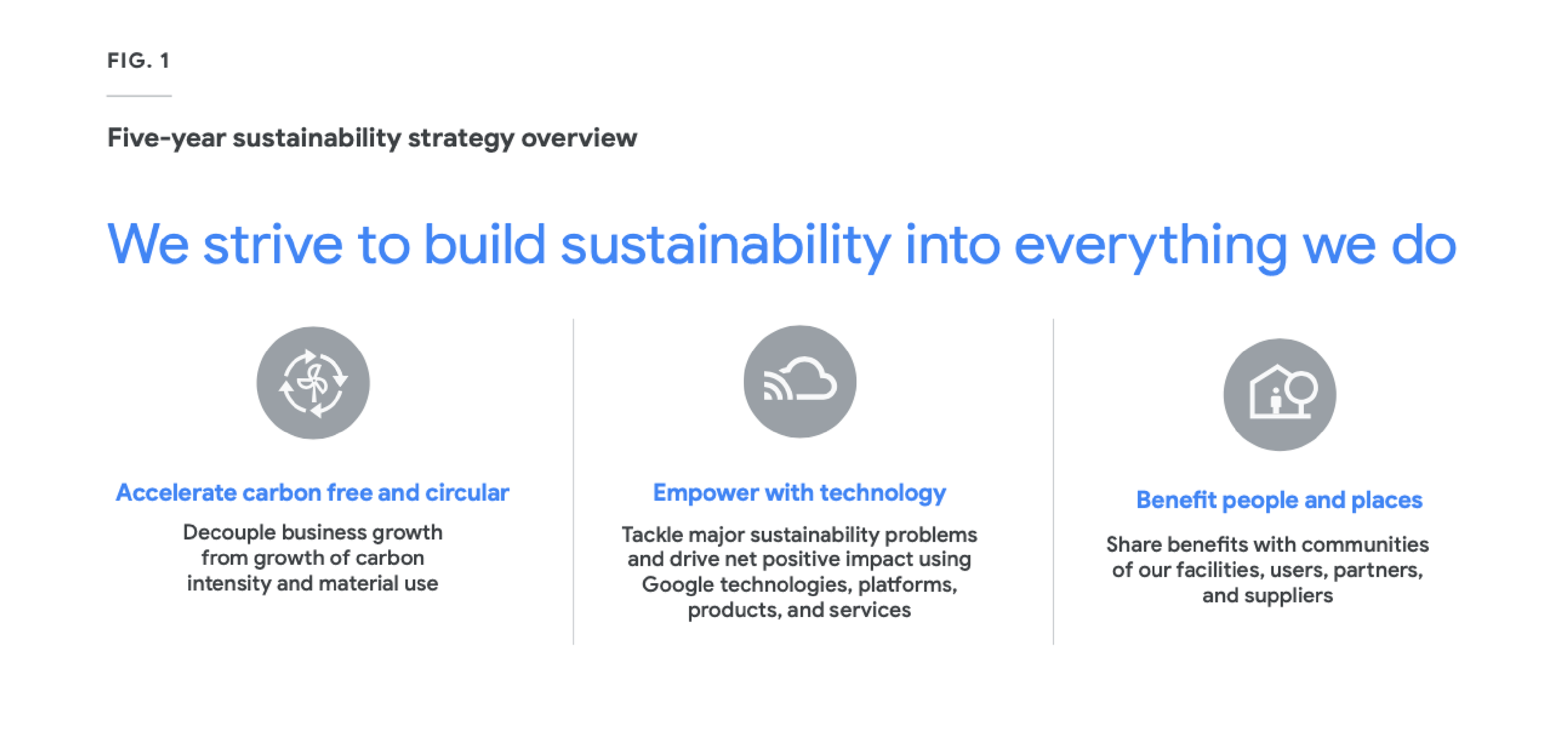 FIG. 1

Five-year sustainability strategy overview

We strive to build sustainability into everything we do

Accelerate carbon free and circular

Decouple business growth from growth of carbon intensity and material use

Empower with technology

Tackle major sustainability problems and drive net positive impact using Google technologies, platforms, products, and services

Benefit people and places

Share benefits with communities of our facilities, users, partners, and suppliers